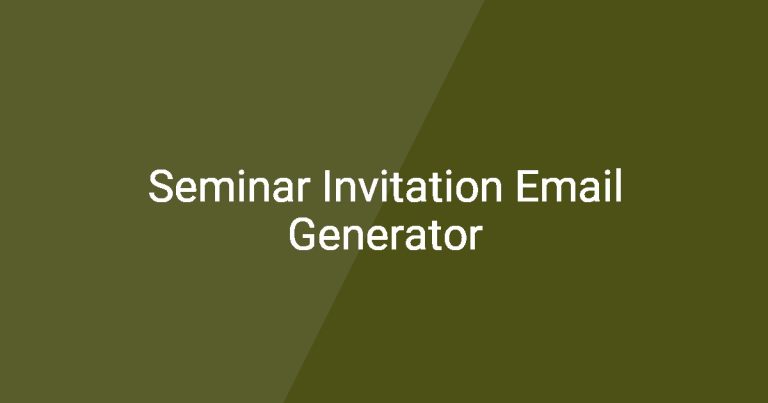 Seminar Invitation Email Generator